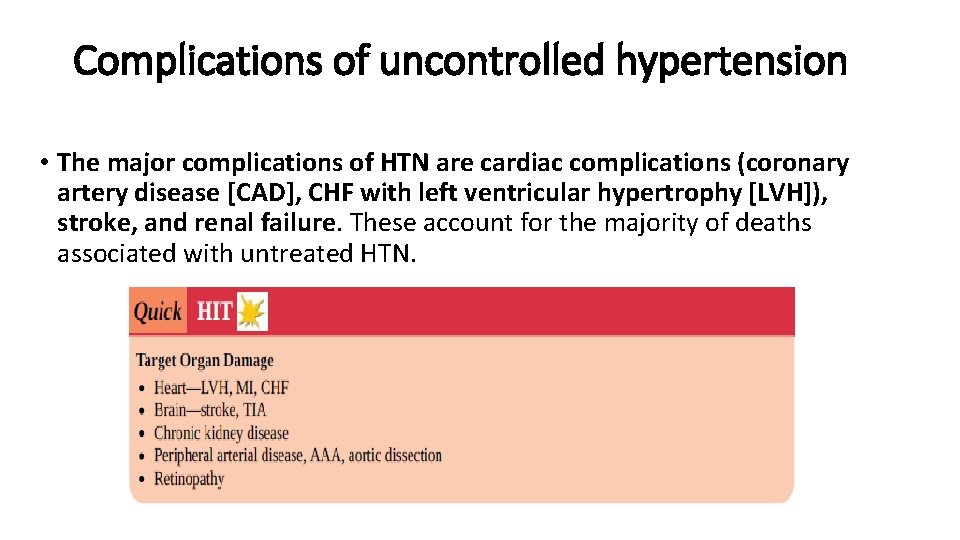 Complications of uncontrolled hypertension

• The major complications of HTN are cardiac complications (coronary artery disease [CAD], CHF with left ventricular hypertrophy [LVH]), stroke, and renal failure. These account for the majority of deaths associated with untreated HTN.

Quick HIT

Target Organ Damage
• Heart—LVH, MI, CHF
• Brain—stroke, TIA
• Chronic kidney disease
• Peripheral arterial disease, AAA, aortic dissection
• Retinopathy